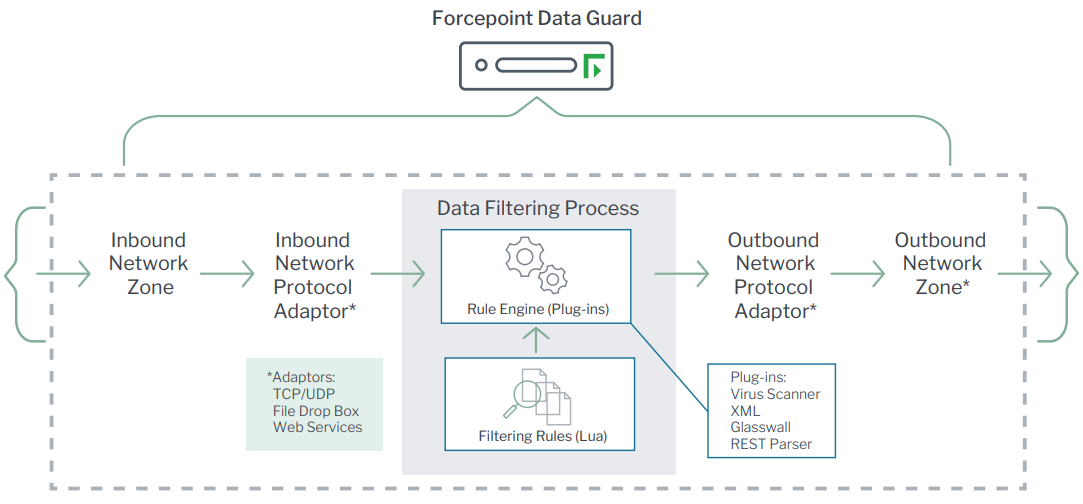 Forcepoint Data Guard

Inbound Network Zone

Inbound Network Protocol Adaptor*

Data Filtering Process

Rule Engine (Plug-ins)

Filtering Rules (Lua)

Outbound Network Protocol Adaptor*

Outbound Network Zone*

*Adaptors:
TCP/UDP
File Drop Box
Web Services

Plug-ins:
Virus Scanner
XML
Glasswall
REST Parser